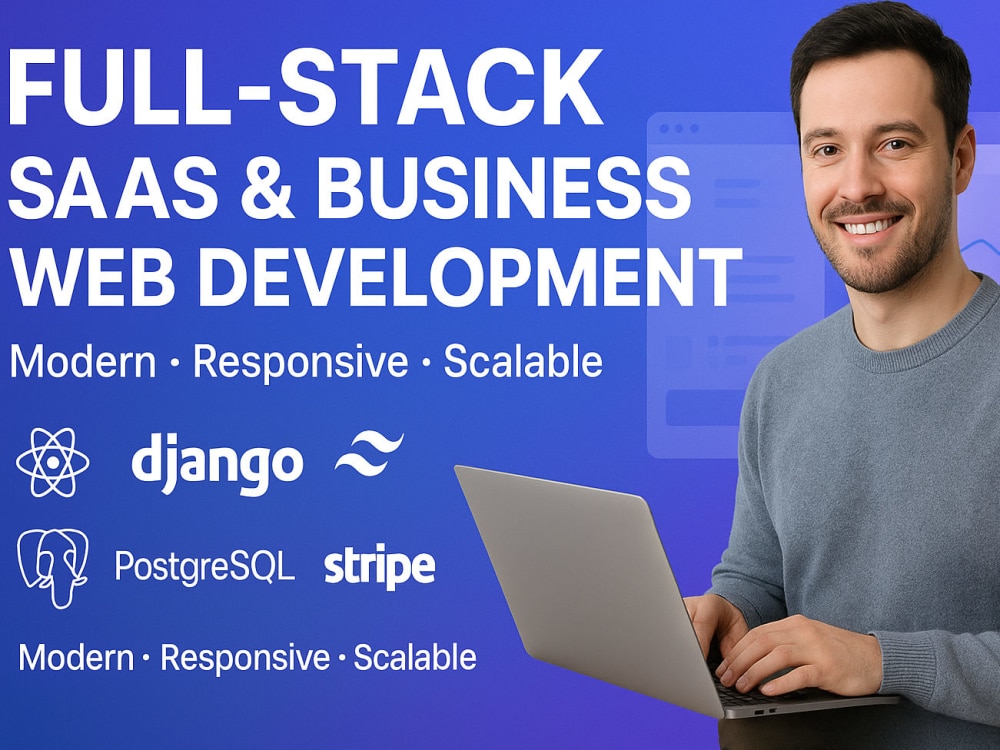 FULL-STACK
SAAS & BUSINESS
WEB DEVELOPMENT

Modern · Responsive · Scalable

django

PostgreSQL stripe

Modern · Responsive · Scalable